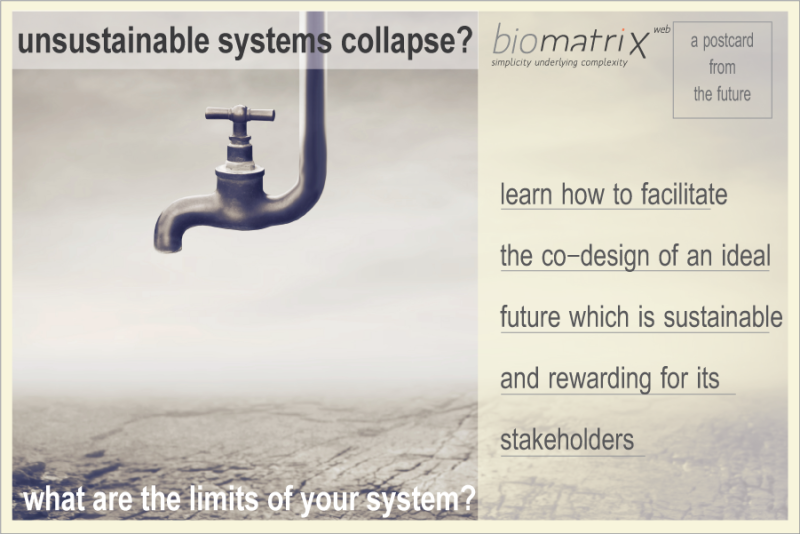 unsustainable systems collapse?

biomatrix web
simplicity underlying complexity

a postcard from the future

learn how to facilitate the co-design of an ideal future which is sustainable and rewarding for its stakeholders

what are the limits of your system?